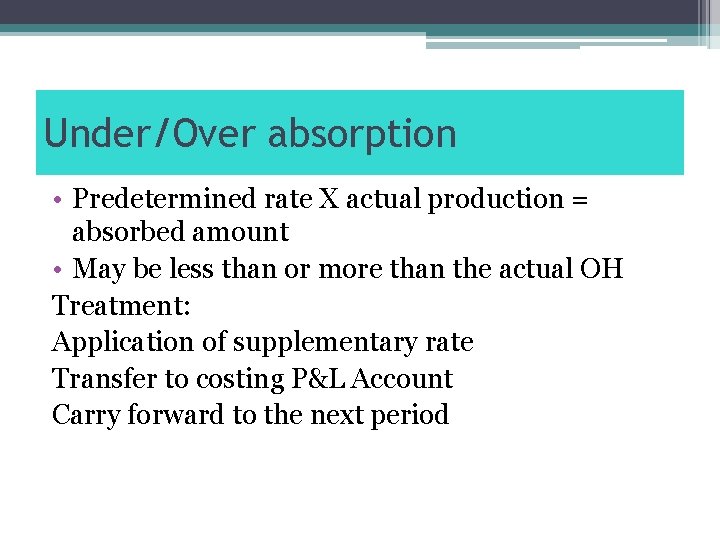 Under/Over absorption

• Predetermined rate X actual production = absorbed amount
• May be less than or more than the actual OH

Treatment:
Application of supplementary rate
Transfer to costing P&L Account
Carry forward to the next period